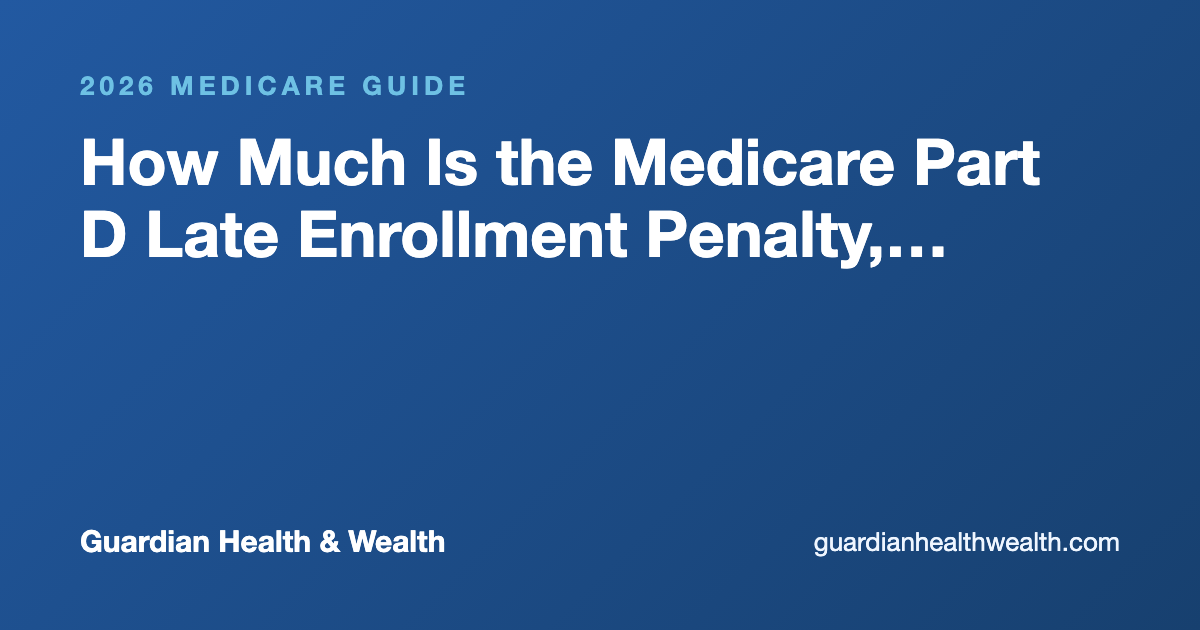 2026 MEDICARE GUIDE

How Much Is the Medicare Part D Late Enrollment Penalty,…

Guardian Health & Wealth

guardianhealthwealth.com